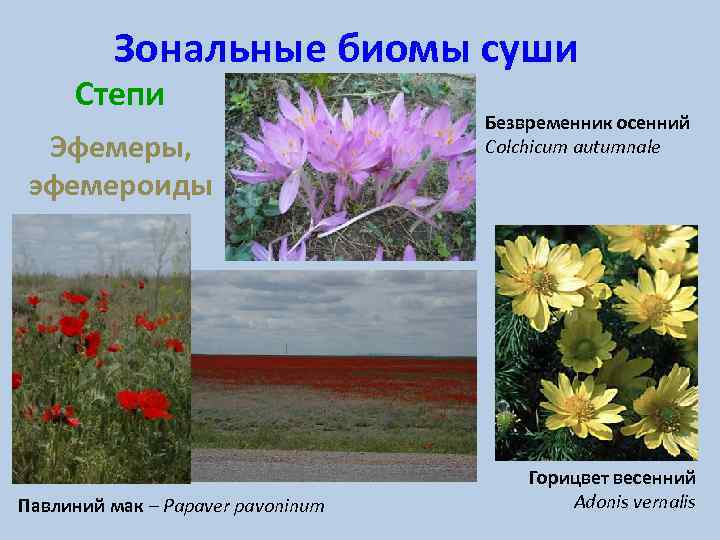 Зональные биомы суши

Степи

Эфемеры, эфемероиды

Безвременник осенний
Colchicum autumnale

Горицвет весенний
Adonis vernalis

Павлиний мак – Papaver pavoninum